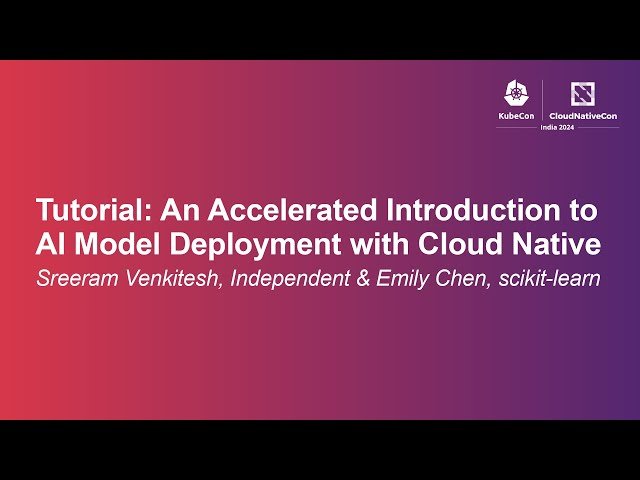 KubeCon CloudNativeCon
India 2024

Tutorial: An Accelerated Introduction to AI Model Deployment with Cloud Native
Sreeram Venkitesh, Independent & Emily Chen, scikit-learn